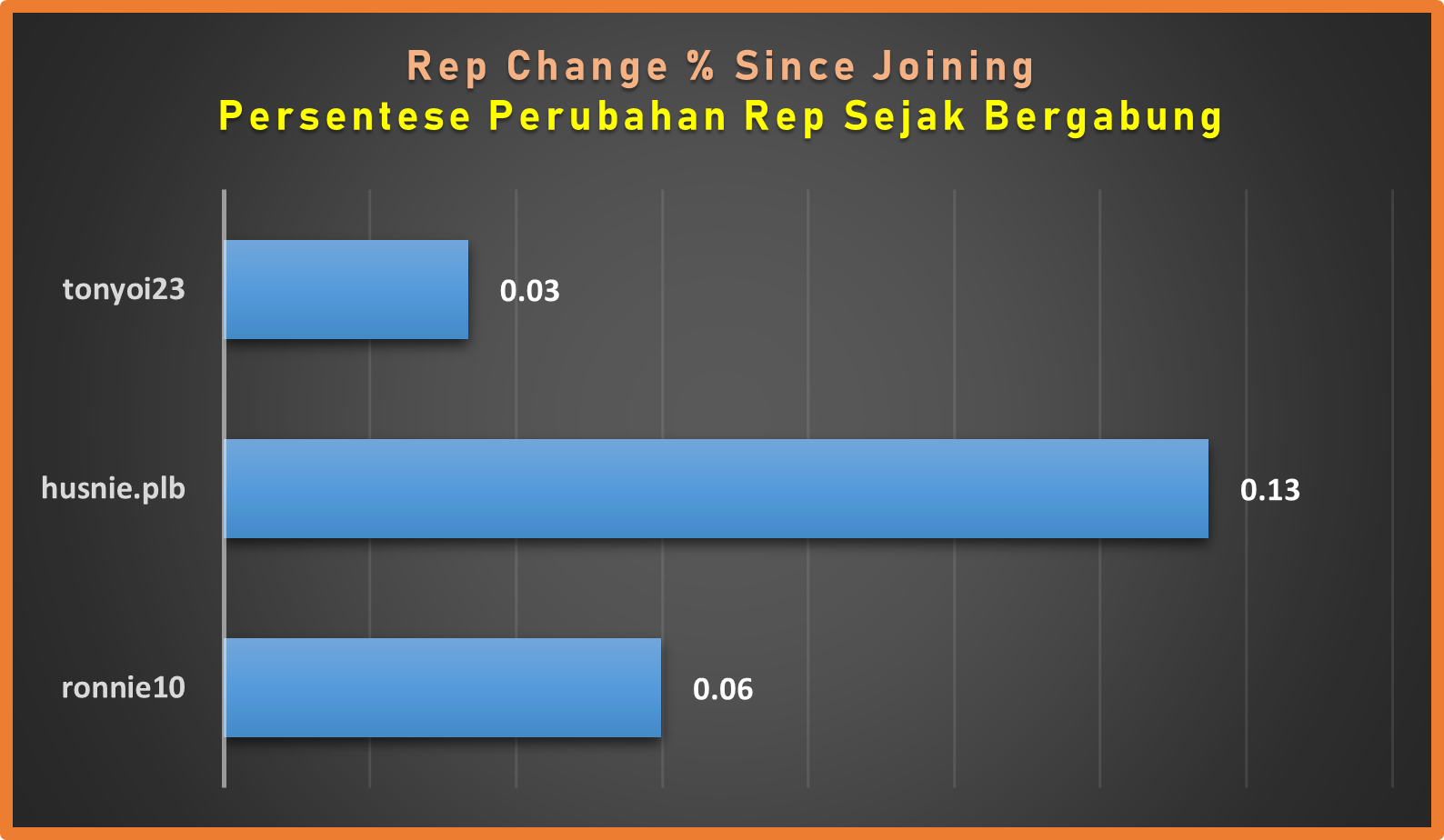 Rep Change % Since Joining
Persentese Perubahan Rep Sejak Bergabung

tonyoi23
0.03

husnie.plb
0.13

ronnie10
0.06